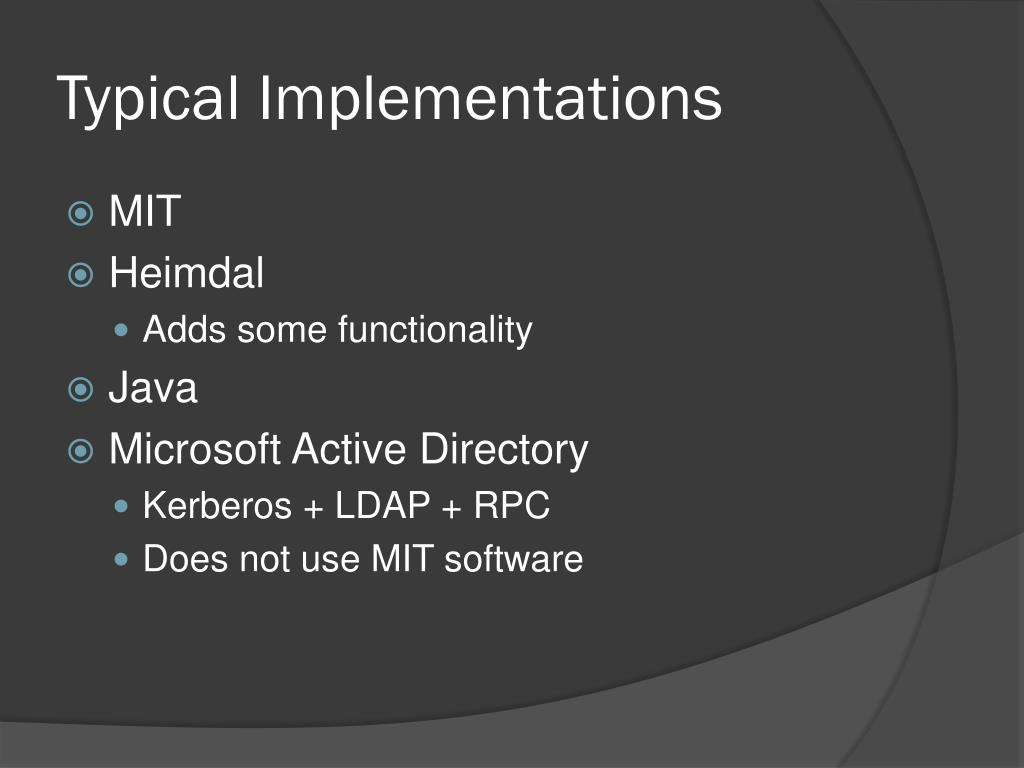 Typical Implementations

MIT

Heimdal

Adds some functionality

Java

Microsoft Active Directory

Kerberos + LDAP + RPC

Does not use MIT software